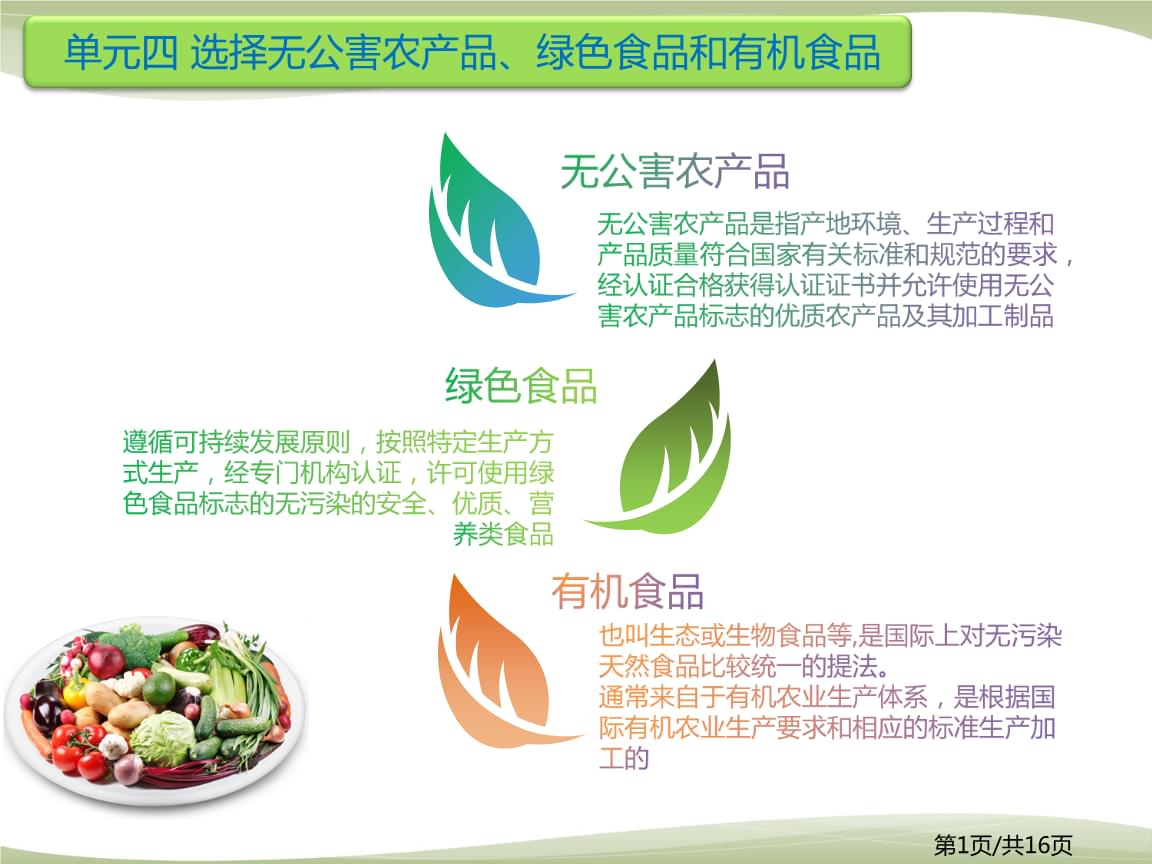 单元四 选择无公害农产品、绿色食品和有机食品

无公害农产品

无公害农产品是指产地环境、生产过程和产品质量符合国家有关标准和规范的要求，经认证合格获得认证证书并允许使用无公害农产品标志的优质农产品及其加工制品

绿色食品

遵循可持续发展原则，按照特定生产方式生产，经专门机构认证，许可使用绿色食品标志的无污染的安全、优质、营养类食品

有机食品

也叫生态或生物食品等,是国际上对无污染天然食品比较统一的提法。
通常来自于有机农业生产体系，是根据国际有机农业生产要求和相应的标准生产加工的

第1页/共16页